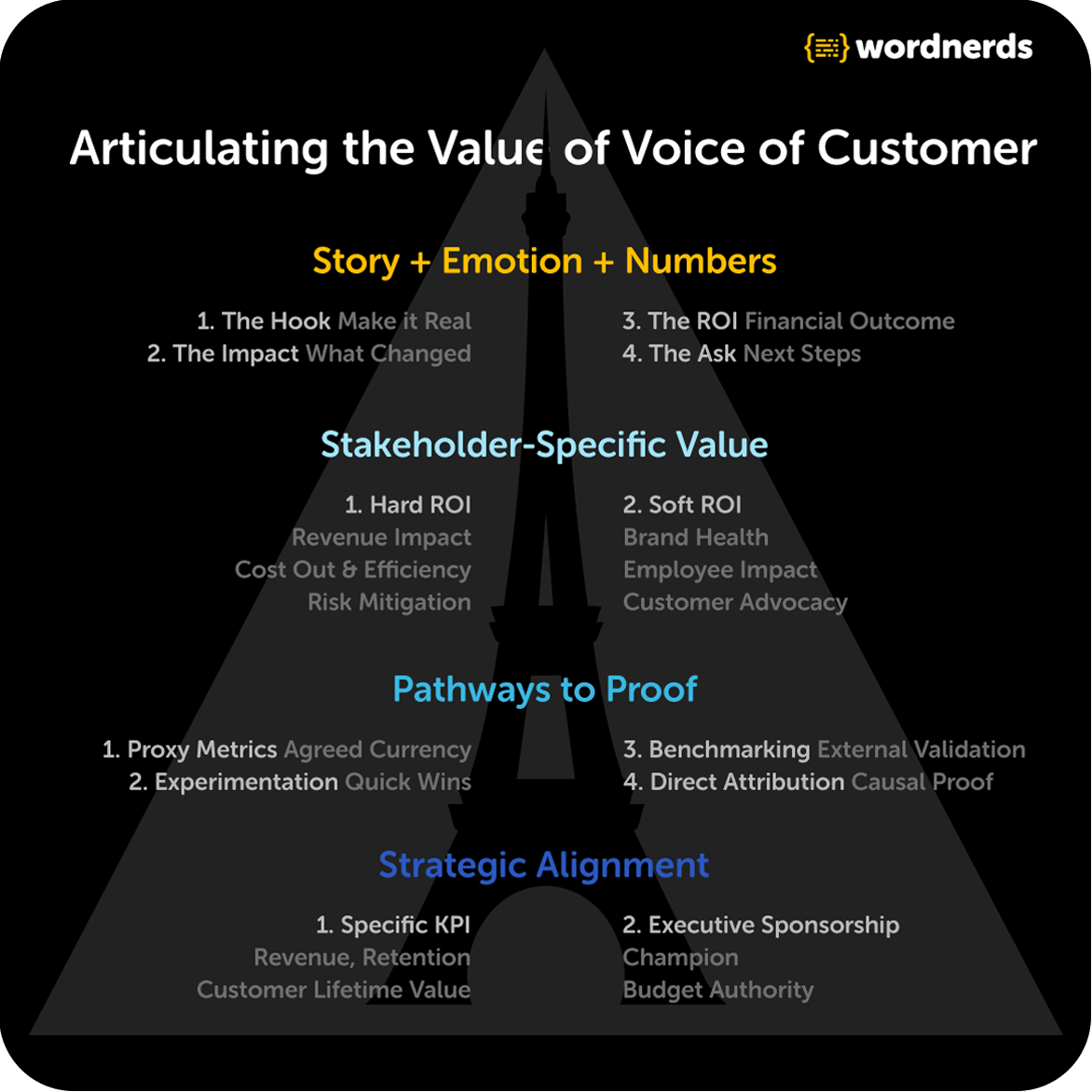 wordnerds

Articulating the Value of Voice of Customer

Story + Emotion + Numbers

1. The Hook Make it Real
2. The Impact What Changed

3. The ROI Financial Outcome
4. The Ask Next Steps

Stakeholder-Specific Value

1. Hard ROI
Revenue Impact
Cost Out & Efficiency
Risk Mitigation

2. Soft ROI
Brand Health
Employee Impact
Customer Advocacy

Pathways to Proof

1. Proxy Metrics Agreed Currency
2. Experimentation Quick Wins

3. Benchmarking External Validation
4. Direct Attribution Causal Proof

Strategic Alignment

1. Specific KPI
Revenue, Retention
Customer Lifetime Value

2. Executive Sponsorship
Champion
Budget Authority